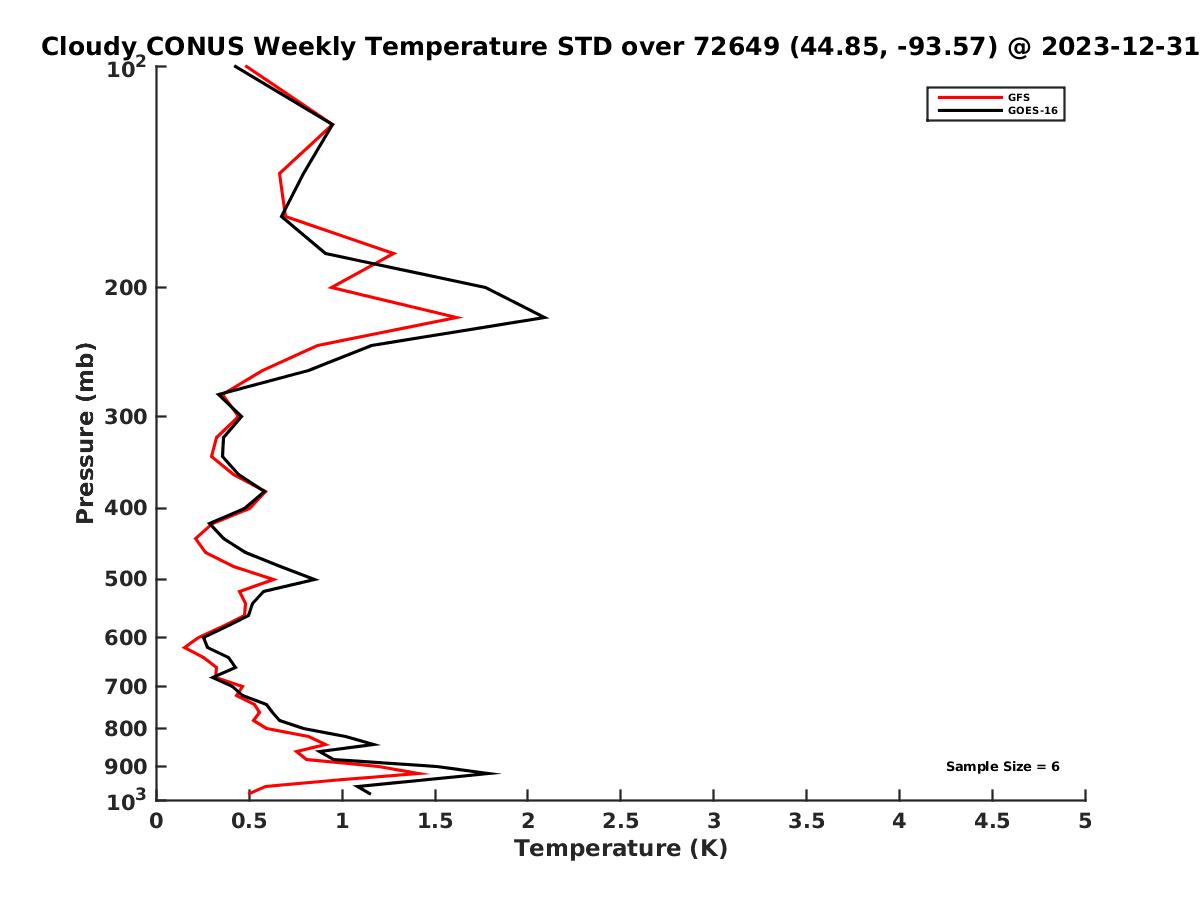 Cloudy CONUS Weekly Temperature STD over 72649 (44.85, -93.57) @ 2023-12-31

GFS
GOES-16

Pressure (mb)

$10^2$
200
300
400
500
600
700
800
900
$10^3$

Sample Size = 6

0
0.5
1
1.5
2
2.5
3
3.5
4
4.5
5

Temperature (K)